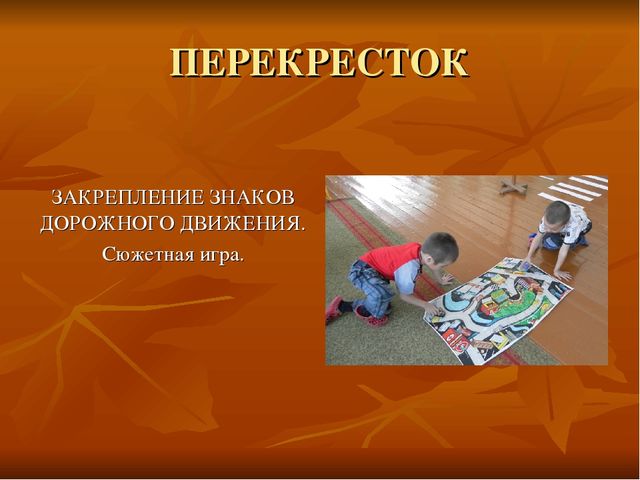 ПЕРЕКРЕСТОК

ЗАКРЕПЛЕНИЕ ЗНАКОВ ДОРОЖНОГО ДВИЖЕНИЯ.

Сюжетная игра.